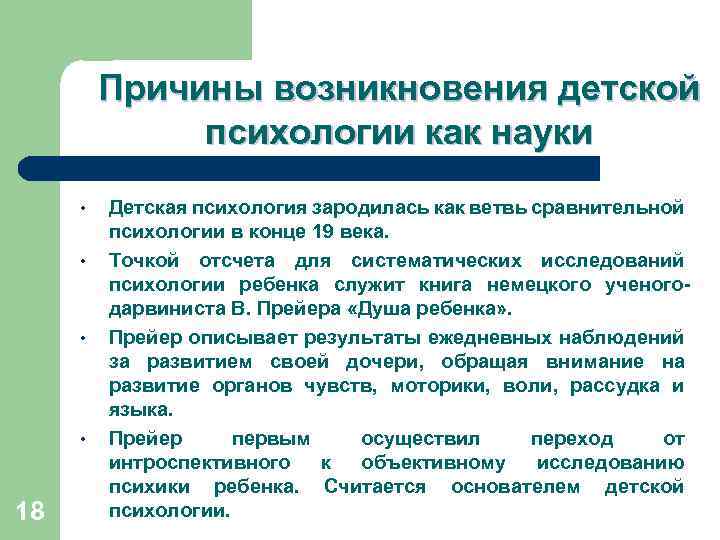 Причины возникновения детской психологии как науки

• Детская психология зародилась как ветвь сравнительной психологии в конце 19 века.

• Точкой отсчета для систематических исследований психологии ребенка служит книга немецкого ученого-дарвиниста В. Прейера «Душа ребенка».

• Прейер описывает результаты ежедневных наблюдений за развитием своей дочери, обращая внимание на развитие органов чувств, моторики, воли, рассудка и языка.

• Прейер первым осуществил переход от интроспективного к объективному исследованию психики ребенка. Считается основателем детской психологии.

18